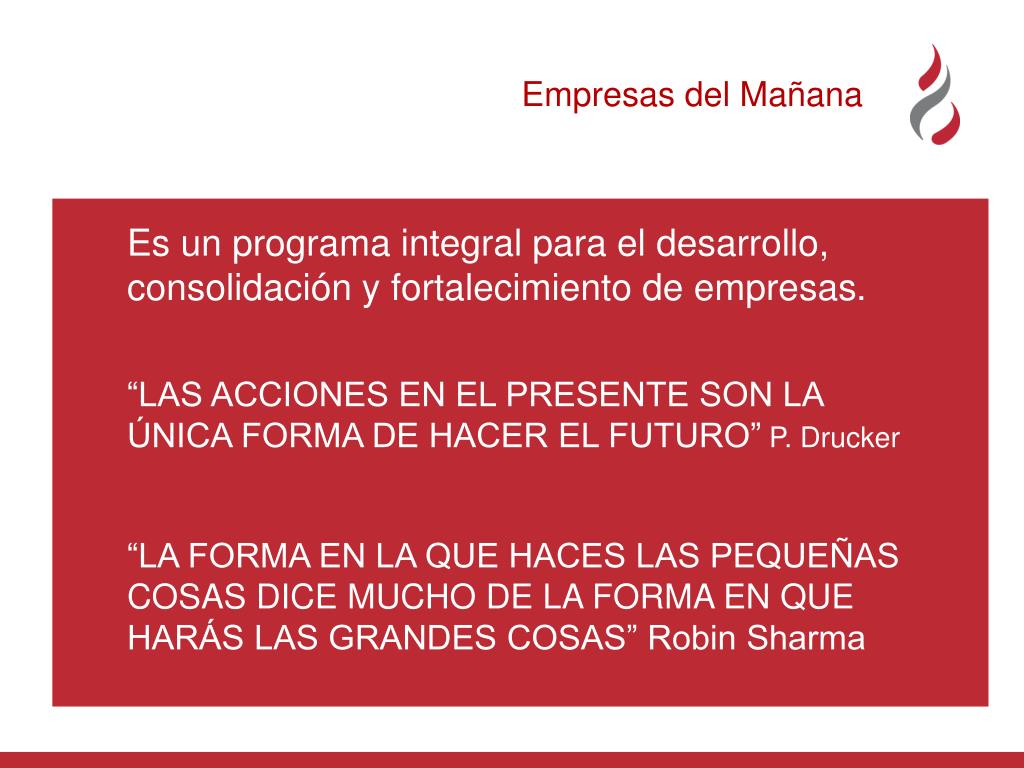 Empresas del Mañana

Es un programa integral para el desarrollo, consolidación y fortalecimiento de empresas.

“LAS ACCIONES EN EL PRESENTE SON LA ÚNICA FORMA DE HACER EL FUTURO” P. Drucker

“LA FORMA EN LA QUE HACES LAS PEQUEÑAS COSAS DICE MUCHO DE LA FORMA EN QUE HARÁS LAS GRANDES COSAS” Robin Sharma